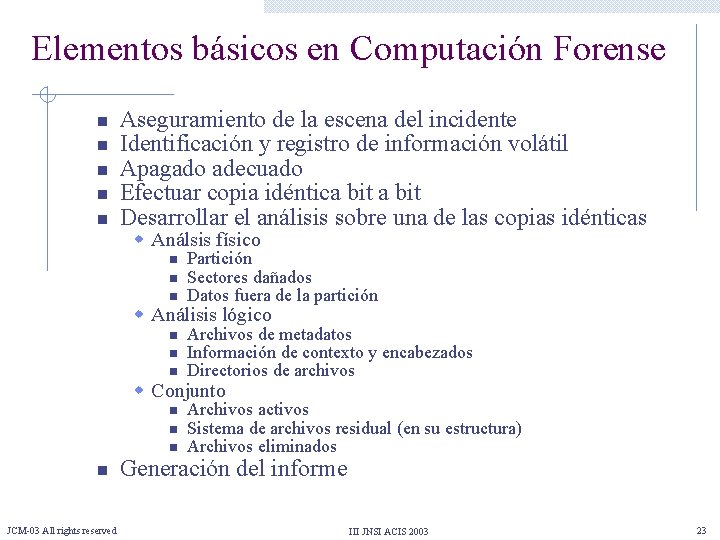 Elementos básicos en Computación Forense

- Aseguramiento de la escena del incidente
- Identificación y registro de información volátil
- Apagado adecuado
- Efectuar copia idéntica bit a bit
- Desarrollar el análisis sobre una de las copias idénticas
  - Análsis físico
    - Partición
    - Sectores dañados
    - Datos fuera de la partición
  - Análisis lógico
    - Archivos de metadatos
    - Información de contexto y encabezados
    - Directorios de archivos
  - Conjunto
    - Archivos activos
    - Sistema de archivos residual (en su estructura)
    - Archivos eliminados
- Generación del informe

JCM-03 All rights reserved.

III JNSI ACIS 2003

23